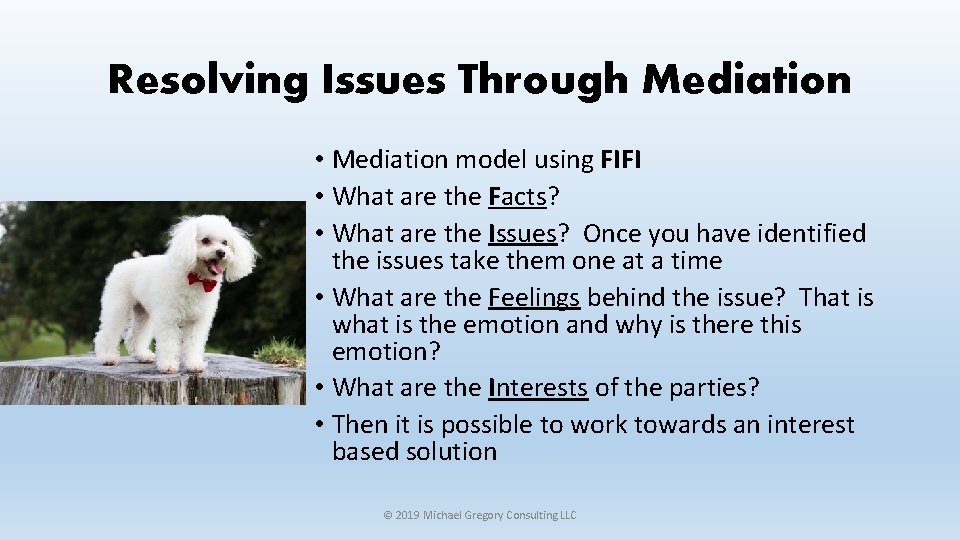 Resolving Issues Through Mediation

• Mediation model using FIFI
• What are the Facts?
• What are the Issues? Once you have identified the issues take them one at a time
• What are the Feelings behind the issue? That is what is the emotion and why is there this emotion?
• What are the Interests of the parties?
• Then it is possible to work towards an interest based solution

© 2019 Michael Gregory Consulting LLC